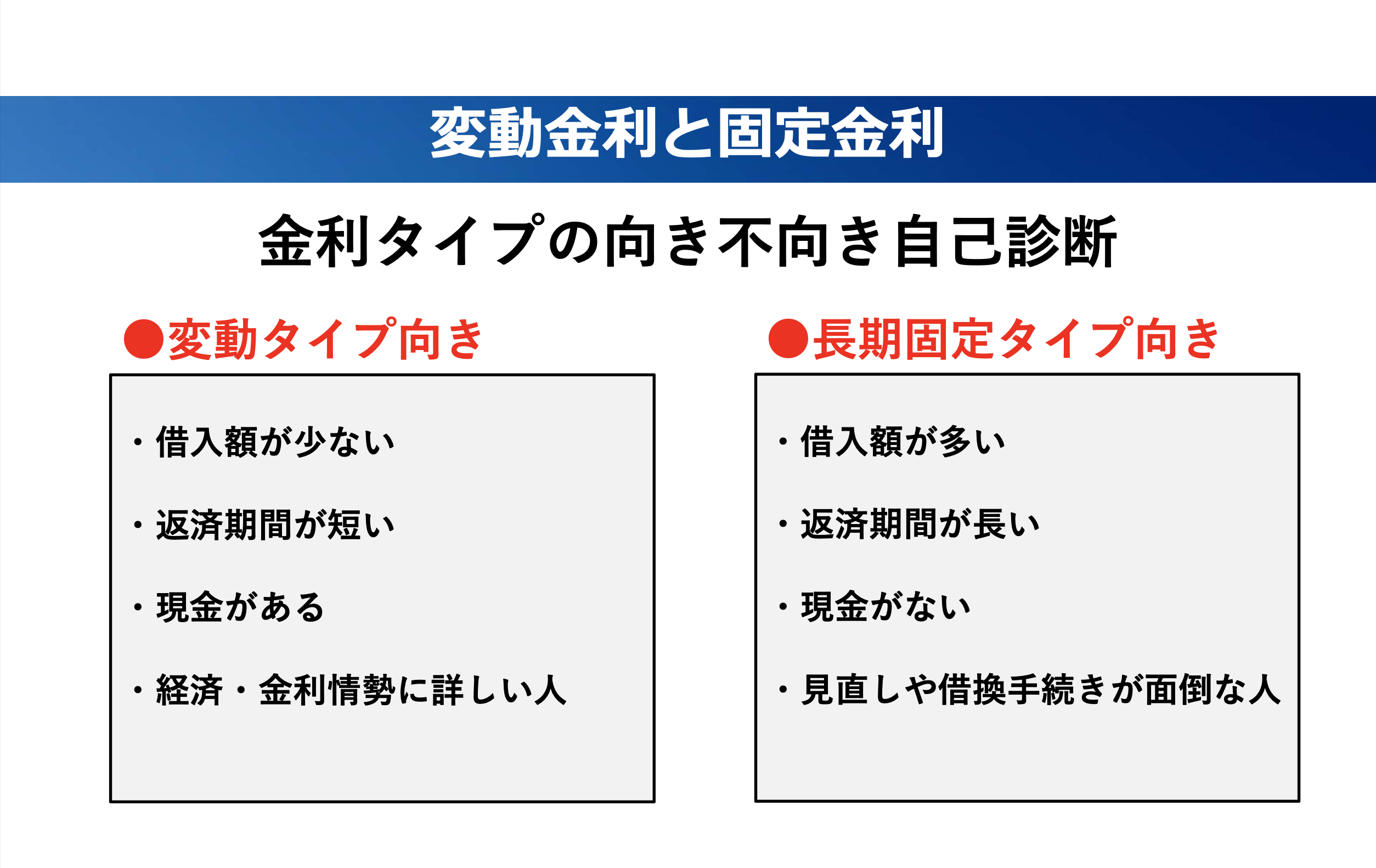 変動金利と固定金利

金利タイプの向き不向き自己診断

●変動タイプ向き

・借入額が少ない

・返済期間が短い

・現金がある

・経済・金利情勢に詳しい人

●長期固定タイプ向き

・借入額が多い

・返済期間が長い

・現金がない

・見直しや借換手続きが面倒な人